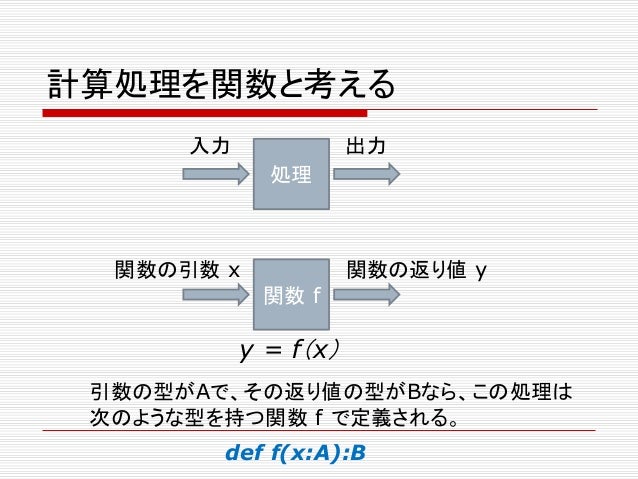 計算処理を関数と考える

入力

処理

出力

関数の引数 x

関数 f

関数の返り値 y

$y = f(x)$

引数の型がAで、その返り値の型がBなら、この処理は次のような型を持つ関数 f で定義される。

def f(x:A):B